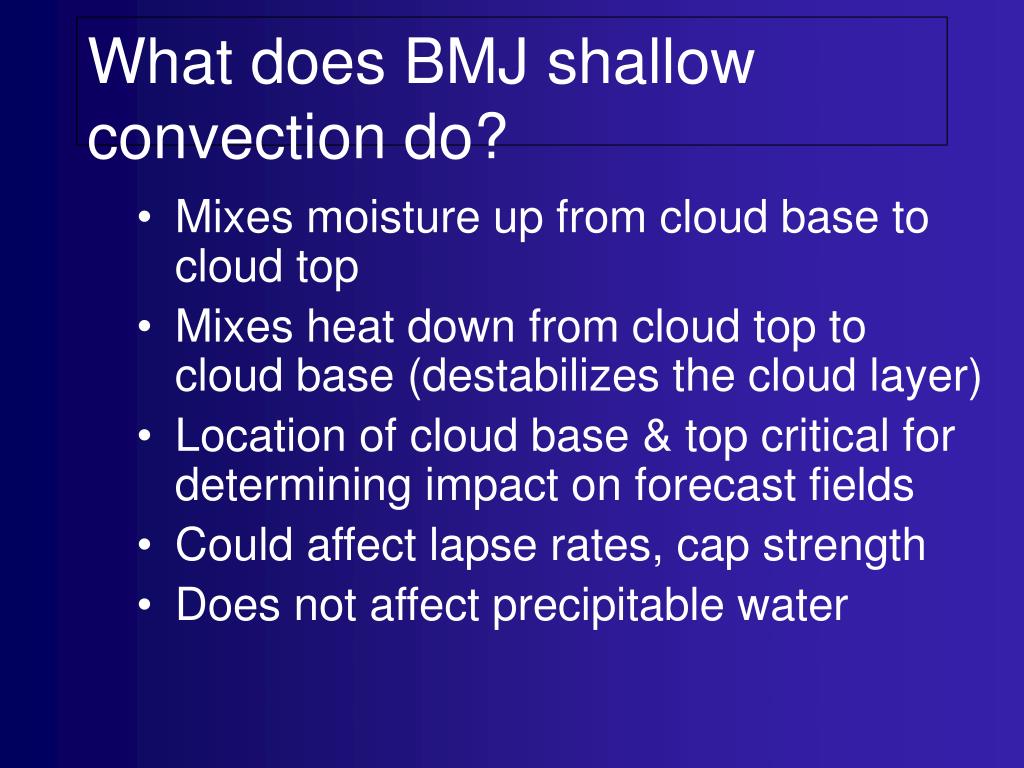 What does BMJ shallow convection do?

• Mixes moisture up from cloud base to cloud top
• Mixes heat down from cloud top to cloud base (destabilizes the cloud layer)
• Location of cloud base & top critical for determining impact on forecast fields
• Could affect lapse rates, cap strength
• Does not affect precipitable water